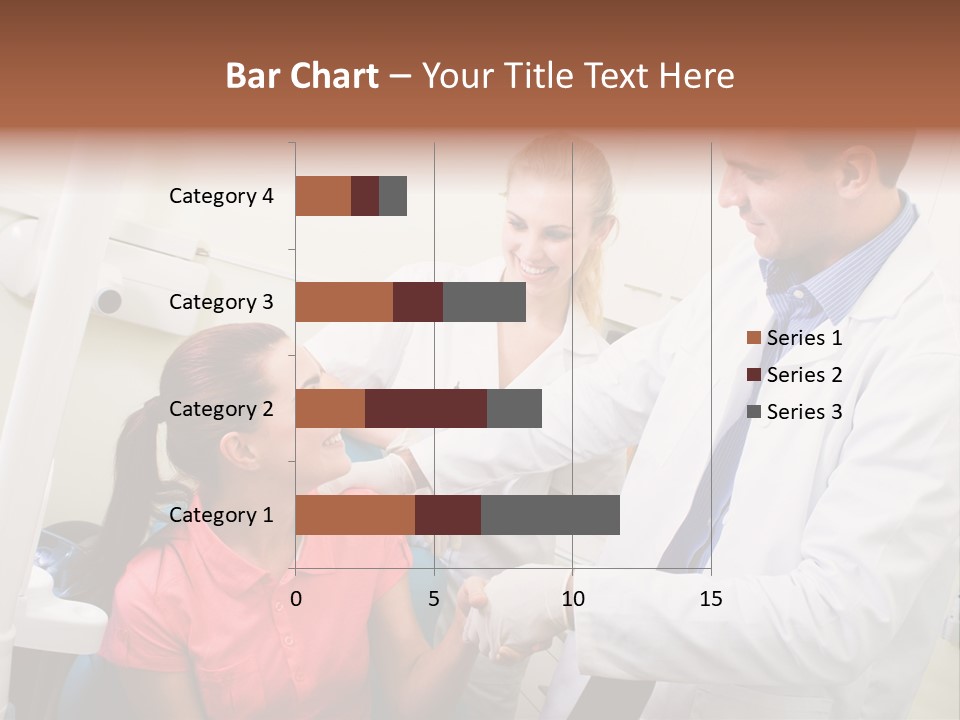 Bar Chart – Your Title Text Here

Category 4
Category 3
Category 2
Category 1

0 5 10 15

Series 1
Series 2
Series 3